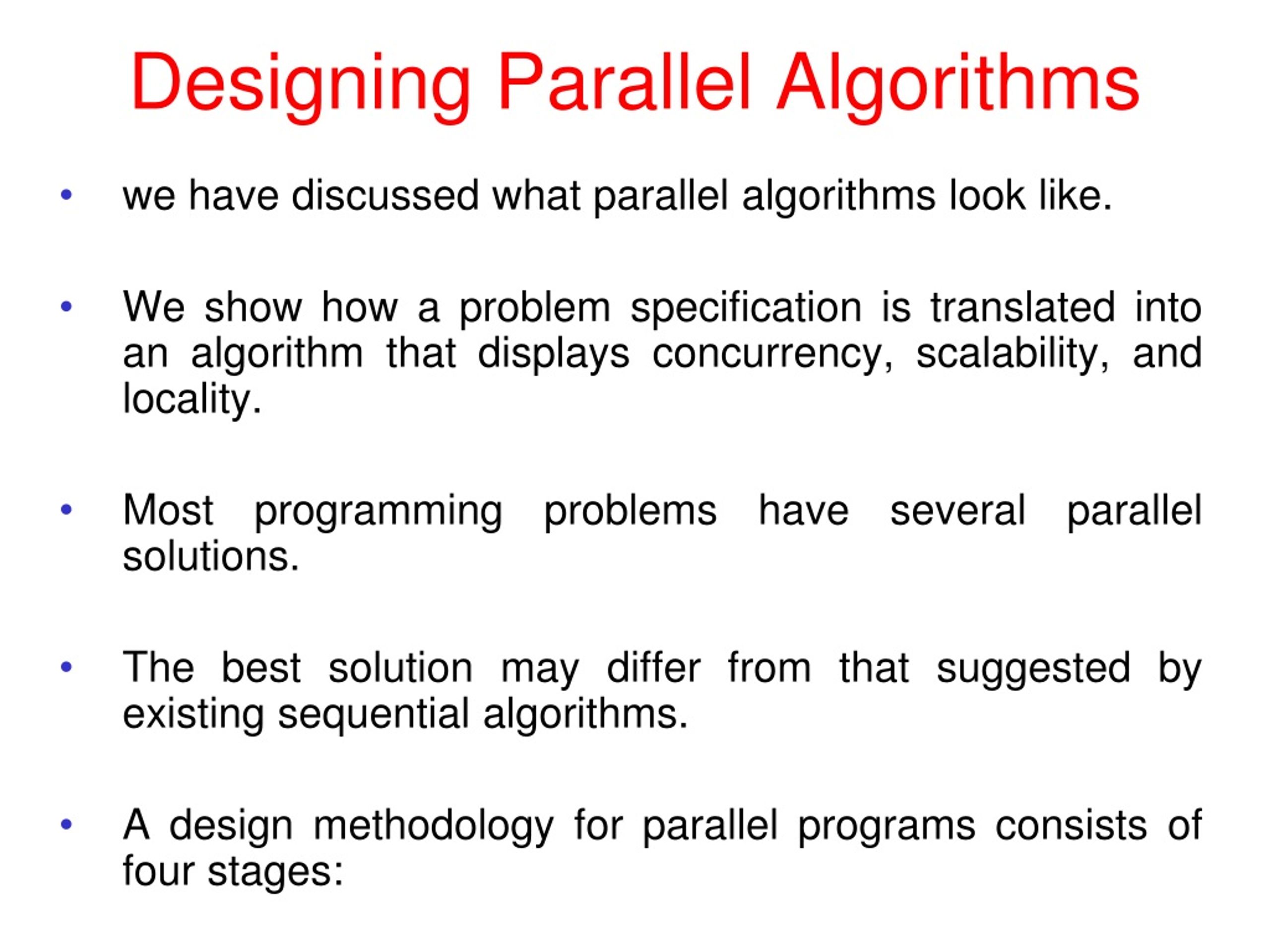 Designing Parallel Algorithms

• we have discussed what parallel algorithms look like.

• We show how a problem specification is translated into an algorithm that displays concurrency, scalability, and locality.

• Most programming problems have several parallel solutions.

• The best solution may differ from that suggested by existing sequential algorithms.

• A design methodology for parallel programs consists of four stages: